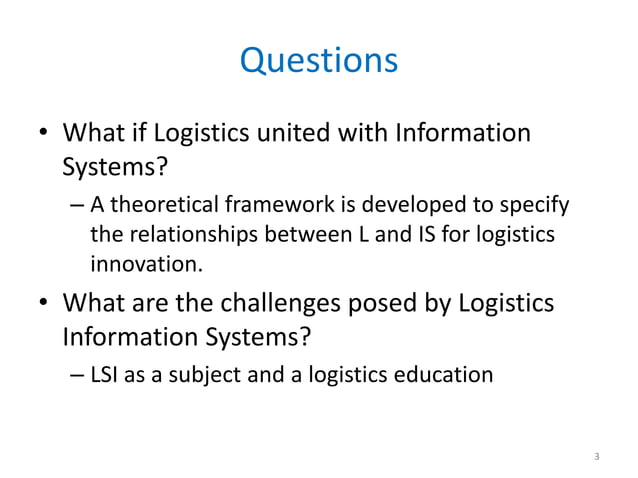 Questions

• What if Logistics united with Information Systems?
– A theoretical framework is developed to specify the relationships between L and IS for logistics innovation.

• What are the challenges posed by Logistics Information Systems?
– LSI as a subject and a logistics education

3